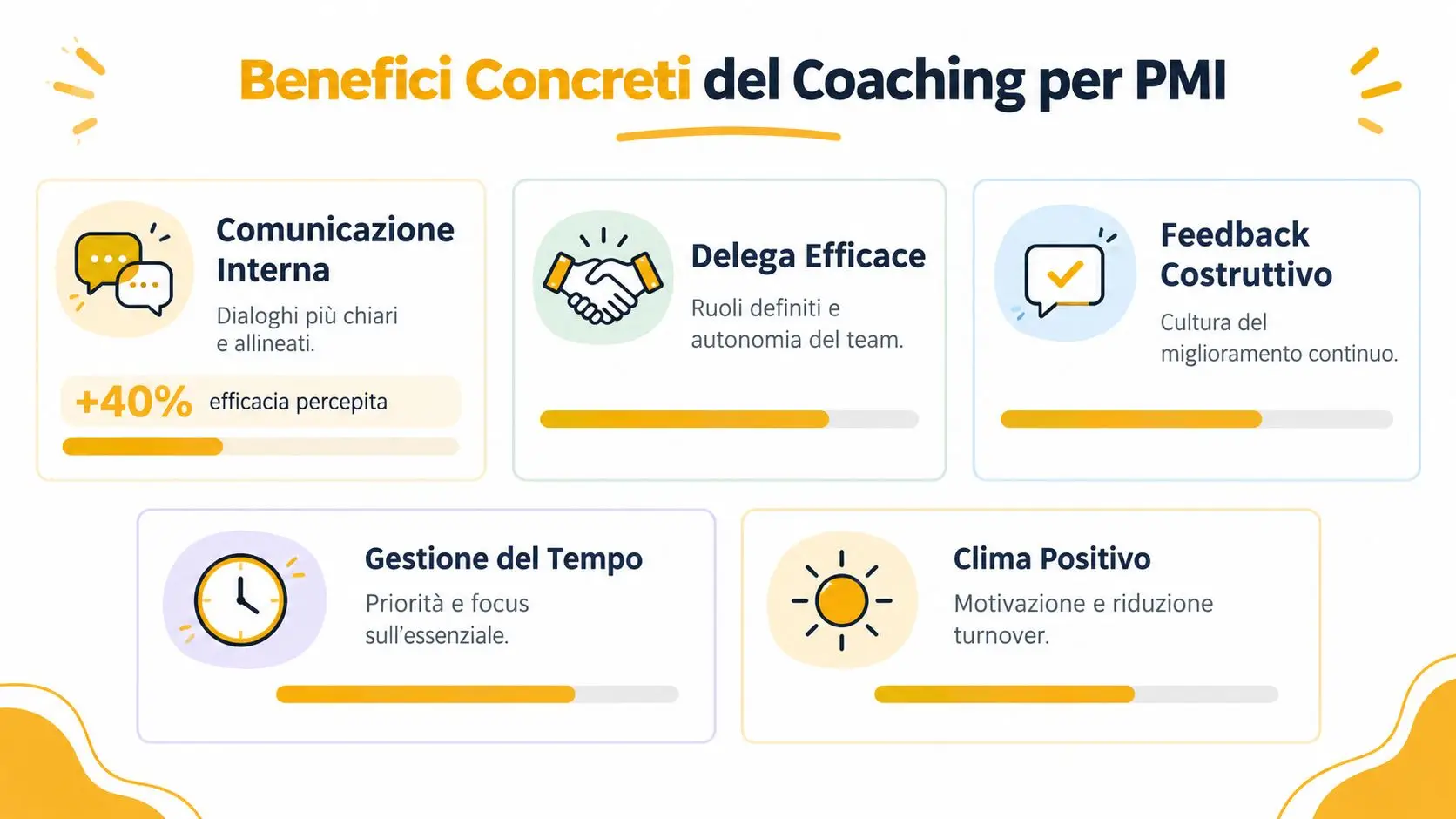 Benefici Concreti del Coaching per PMI

Comunicazione Interna

Dialoghi più chiari e allineati.

+40% efficacia percepita

Delega Efficace

Ruoli definiti e autonomia del team.

Feedback Costruttivo

Cultura del miglioramento continuo.

Gestione del Tempo

Priorità e focus sull'essenziale.

Clima Positivo

Motivazione e riduzione turnover.